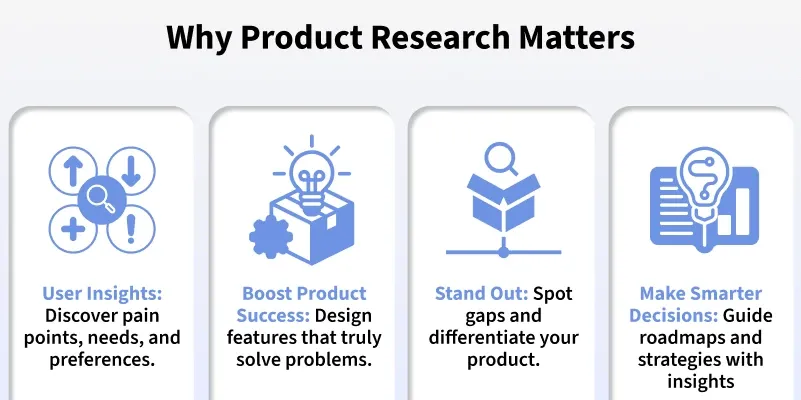 Why Product Research Matters

User Insights: Discover pain points, needs, and preferences.

Boost Product Success: Design features that truly solve problems.

Stand Out: Spot gaps and differentiate your product.

Make Smarter Decisions: Guide roadmaps and strategies with insights